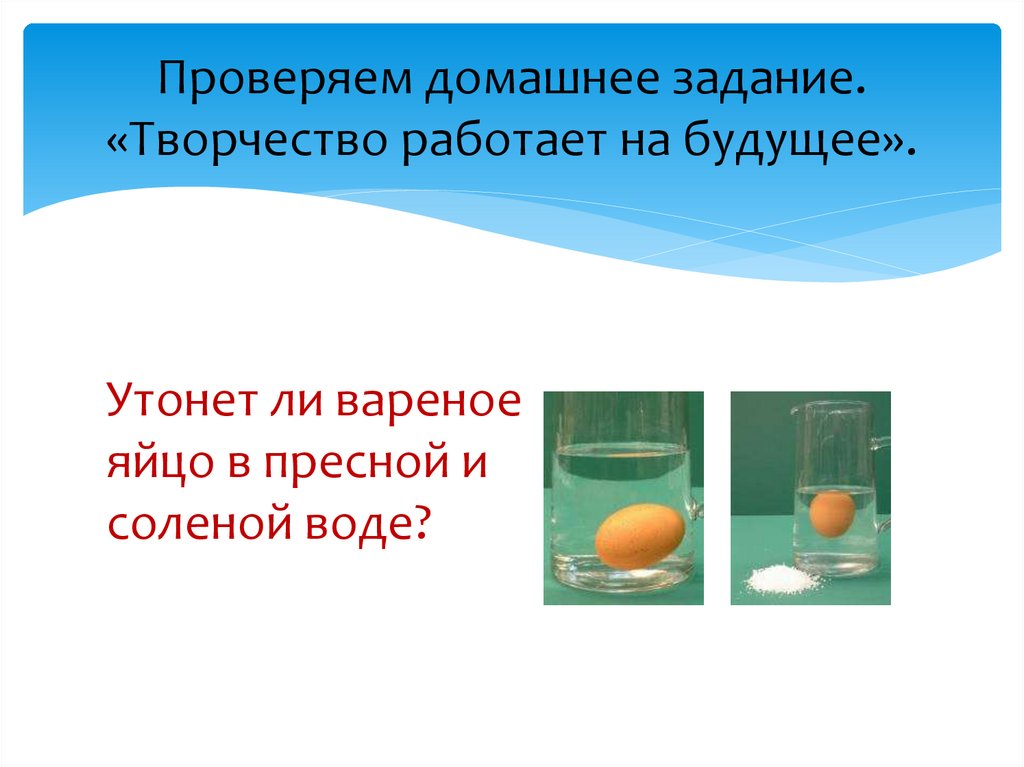 Проверяем домашнее задание. «Творчество работает на будущее».

Утонет ли вареное яйцо в пресной и соленой воде?